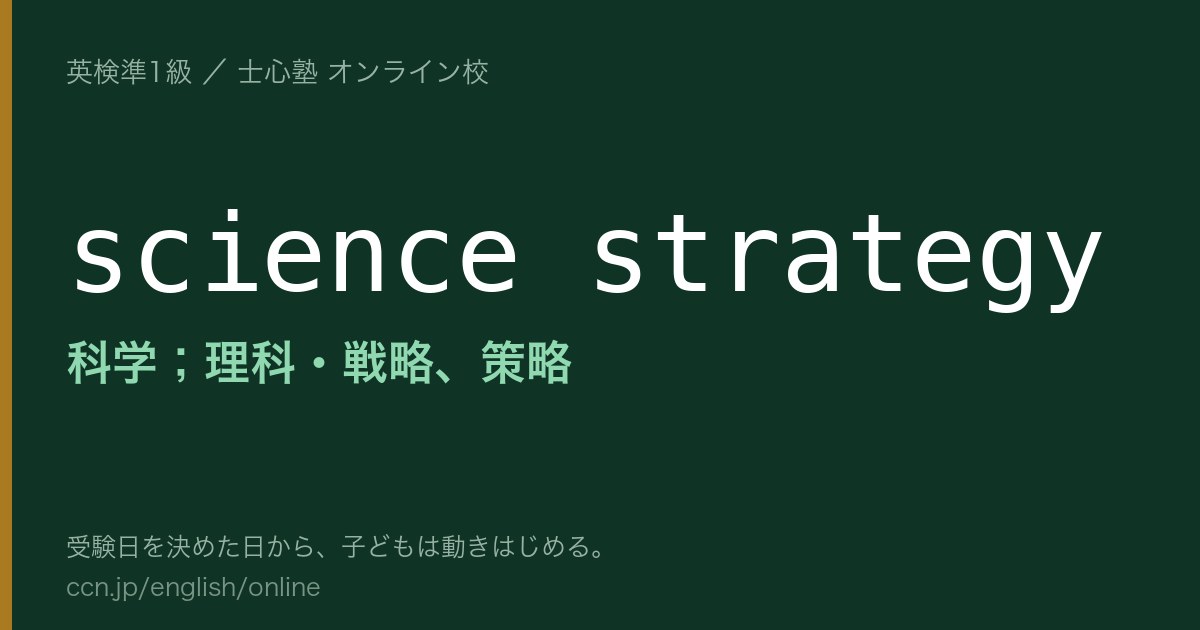 英検準1級 ／ 士心塾 オンライン校

science strategy

科学；理科・戦略、策略

受験日を決めた日から、子どもは動きはじめる。
ccn.jp/english/online